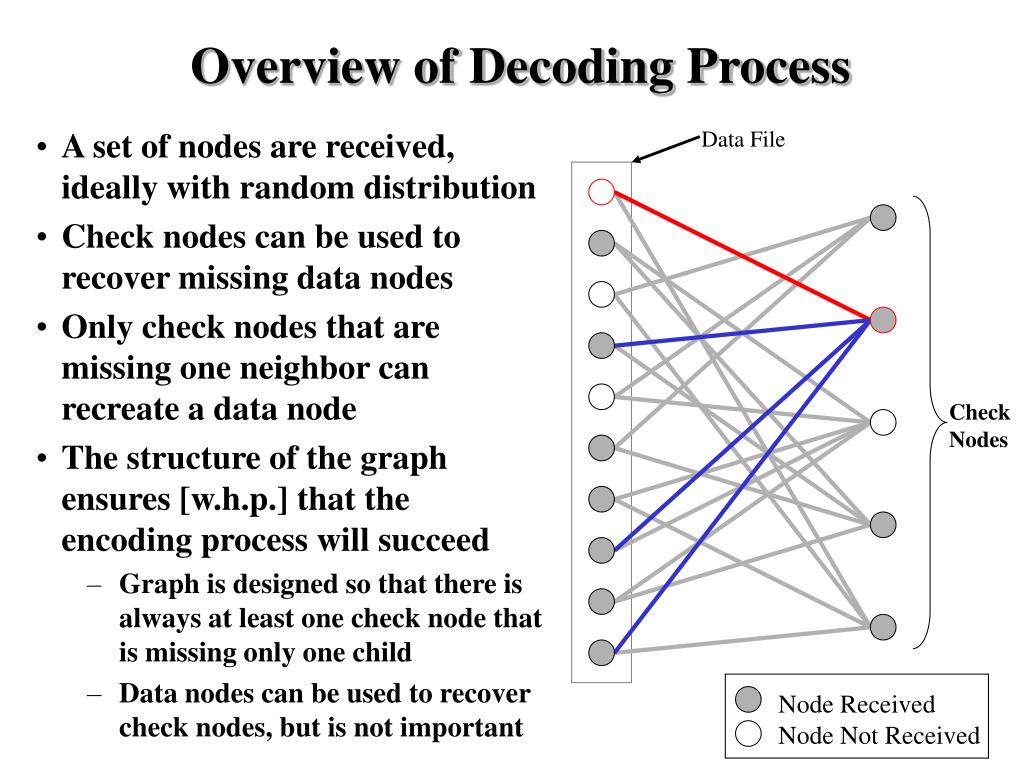 Overview of Decoding Process

• A set of nodes are received, ideally with random distribution
• Check nodes can be used to recover missing data nodes
• Only check nodes that are missing one neighbor can recreate a data node
• The structure of the graph ensures [w.h.p.] that the encoding process will succeed
– Graph is designed so that there is always at least one check node that is missing only one child
– Data nodes can be used to recover check nodes, but is not important

Data File

Check Nodes

Node Received
Node Not Received